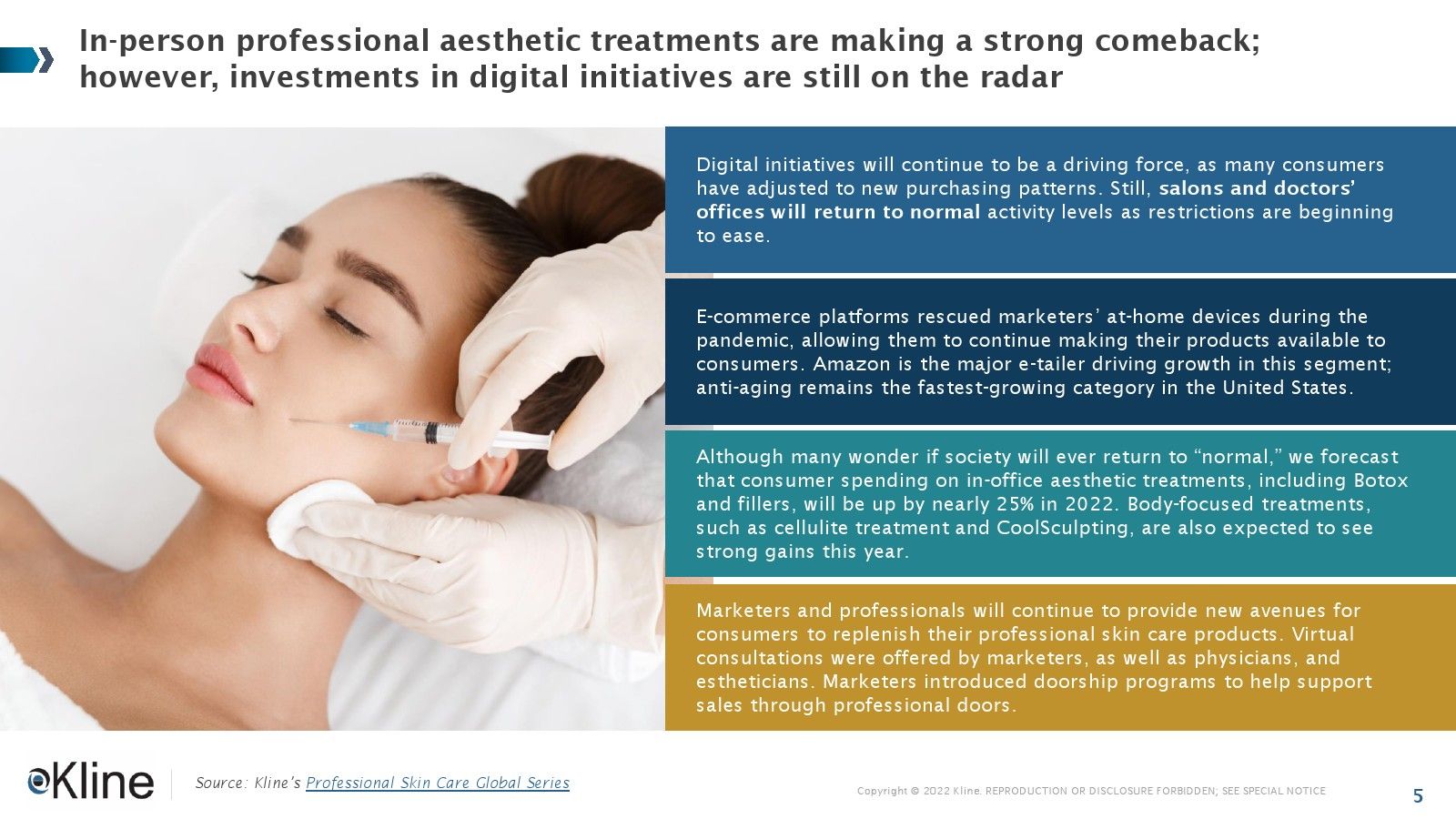 In-person professional aesthetic treatments are making a strong comeback; however, investments in digital initiatives are still on the radar

Digital initiatives will continue to be a driving force, as many consumers have adjusted to new purchasing patterns. Still, salons and doctors' offices will return to normal activity levels as restrictions are beginning to ease.

E-commerce platforms rescued marketers' at-home devices during the pandemic, allowing them to continue making their products available to consumers. Amazon is the major e-tailer driving growth in this segment; anti-aging remains the fastest-growing category in the United States.

Although many wonder if society will ever return to "normal," we forecast that consumer spending on in-office aesthetic treatments, including Botox and fillers, will be up by nearly 25% in 2022. Body-focused treatments, such as cellulite treatment and CoolSculpting, are also expected to see strong gains this year.

Marketers and professionals will continue to provide new avenues for consumers to replenish their professional skin care products. Virtual consultations were offered by marketers, as well as physicians, and estheticians. Marketers introduced doorship programs to help support sales through professional doors.

Kline

Source: Kline's Professional Skin Care Global Series

Copyright © 2022 Kline. REPRODUCTION OR DISCLOSURE FORBIDDEN; SEE SPECIAL NOTICE

5